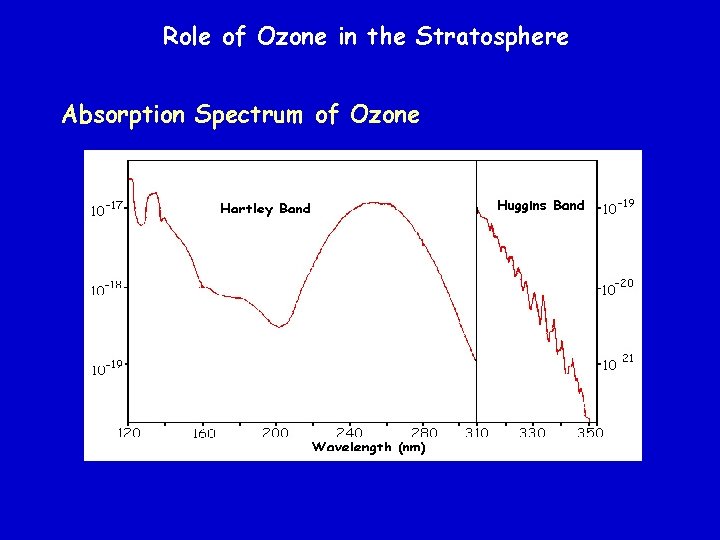 Role of Ozone in the Stratosphere

Absorption Spectrum of Ozone

Hartley Band

Huggins Band

$10^{-17}$

$10^{-18}$

$10^{-19}$

$10^{-19}$

$10^{-20}$

$10^{21}$

120 160 200 240 280 310 330 350

Wavelength (nm)